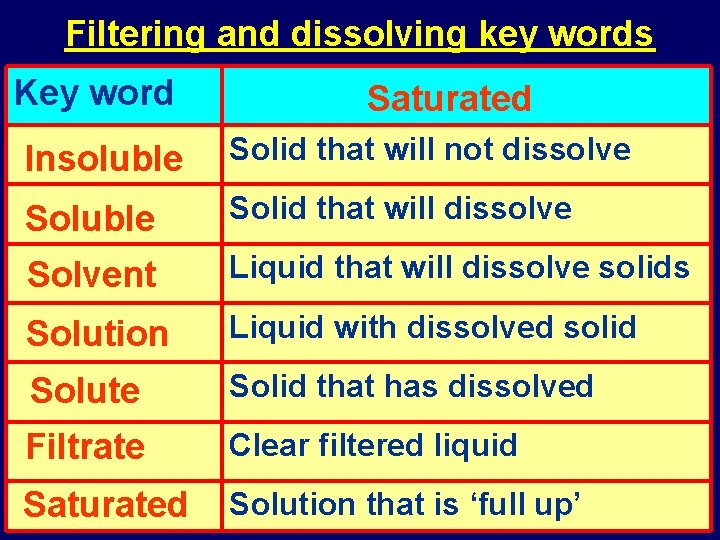 Filtering and dissolving key words

| Key word | Saturated |
|---|---|
| Insoluble | Solid that will not dissolve |
| Soluble | Solid that will dissolve |
| Solvent | Liquid that will dissolve solids |
| Solution | Liquid with dissolved solid |
| Solute | Solid that has dissolved |
| Filtrate | Clear filtered liquid |
| Saturated | Solution that is ‘full up’ |